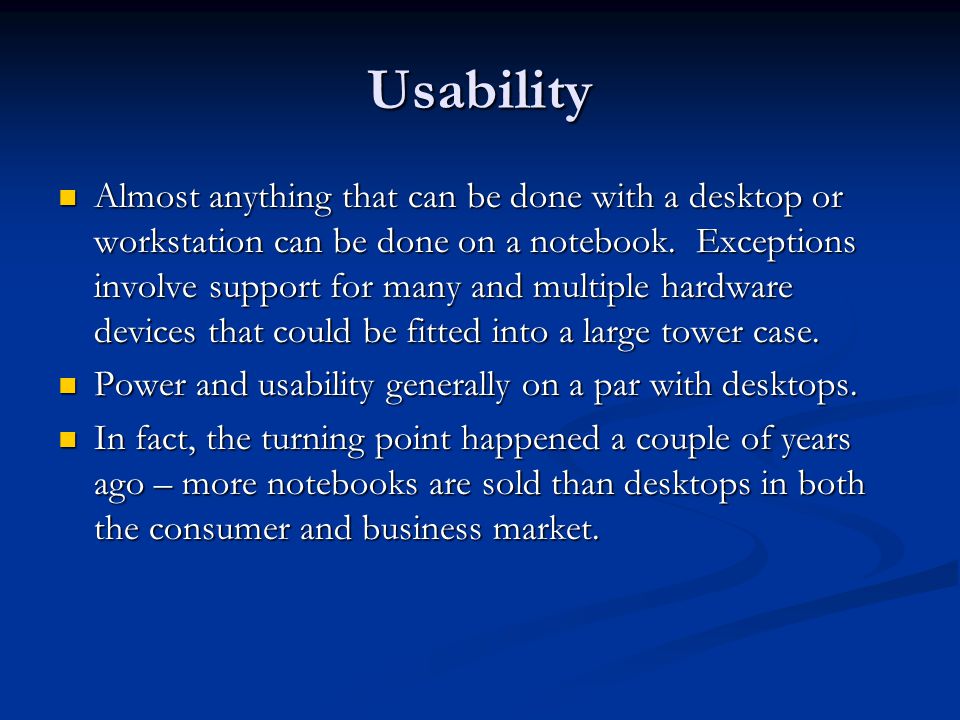 Usability

- Almost anything that can be done with a desktop or workstation can be done on a notebook.  Exceptions involve support for many and multiple hardware devices that could be fitted into a large tower case.
- Power and usability generally on a par with desktops.
- In fact, the turning point happened a couple of years ago – more notebooks are sold than desktops in both the consumer and business market.